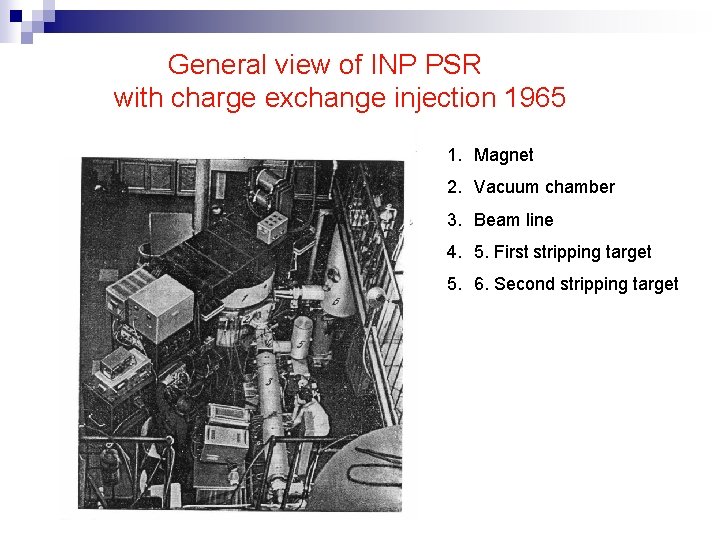 General view of INP PSR
with charge exchange injection 1965

1. Magnet
2. Vacuum chamber
3. Beam line
4. 5. First stripping target
5. 6. Second stripping target

1
2
3
5
6